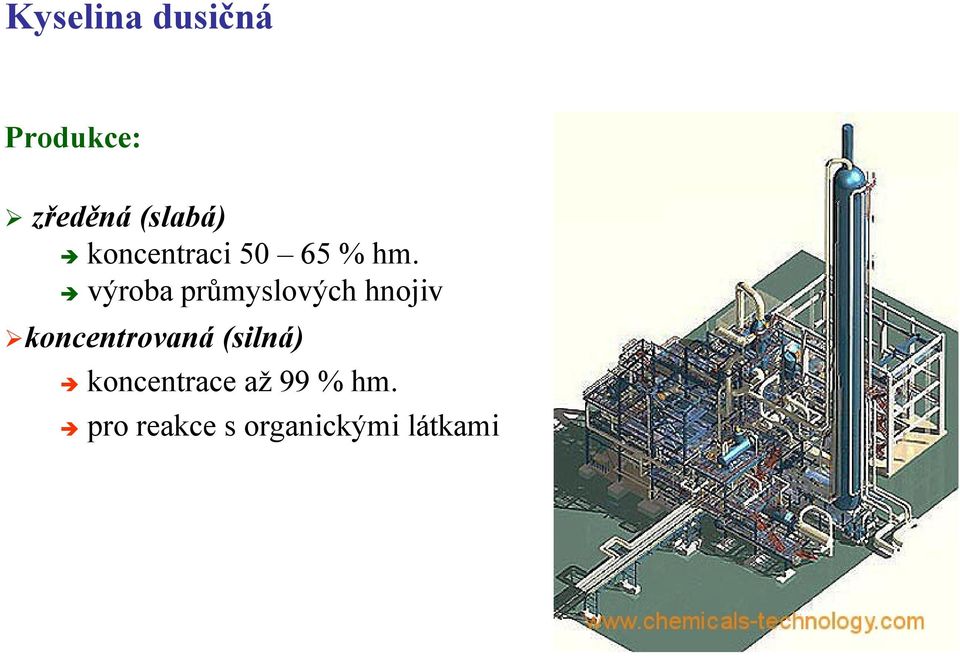 Kyselina dusičná

Produkce:

➢ zředěná (slabá)
➔ koncentraci 50 – 65 % hm.
➔ výroba průmyslových hnojiv

➢ koncentrovaná (silná)
➔ koncentrace až 99 % hm.
➔ pro reakce s organickými látkami

www.chemicals-technology.com